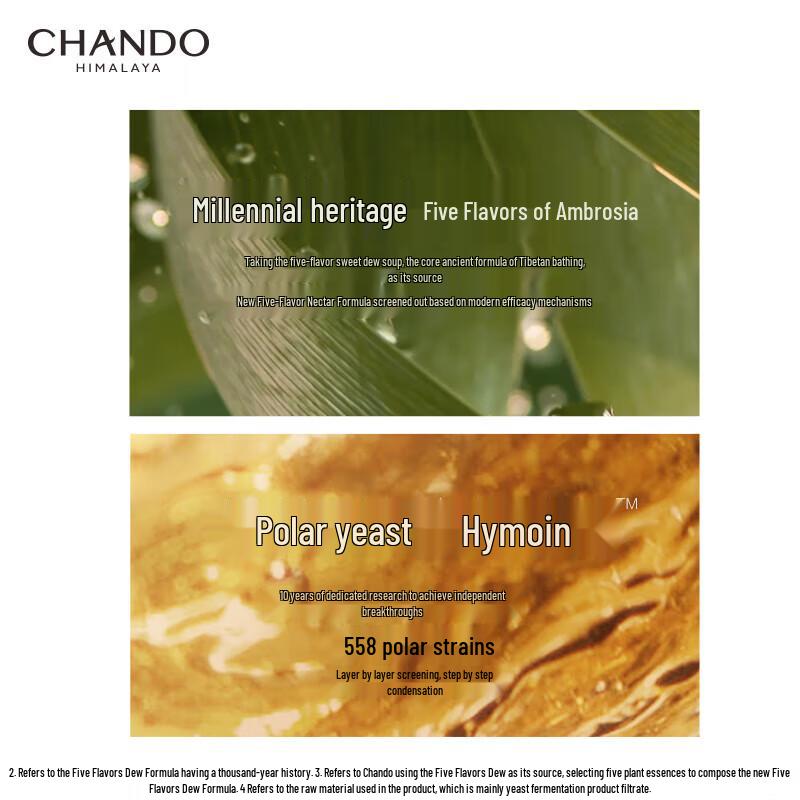 CHANDO
HIMALAYA

Millennial heritage Five Flavors of Ambrosia

Taking the five-flavor sweet dew soup, the core ancient formula of Tibetan bathing, as its source

New Five-Flavor Nectar Formula screened out based on modern efficacy mechanisms

Polar yeast Hymoin TM

10 years of dedicated research to achieve independent breakthroughs

558 polar strains

Layer by layer screening, step by step condensation

2. Refers to the Five Flavors Dew Formula having a thousand-year history. 3. Refers to Chando using the Five Flavors Dew as its source, selecting five plant essences to compose the new Five Flavors Dew Formula. 4 Refers to the raw material used in the product, which is mainly yeast fermentation product filtrate.